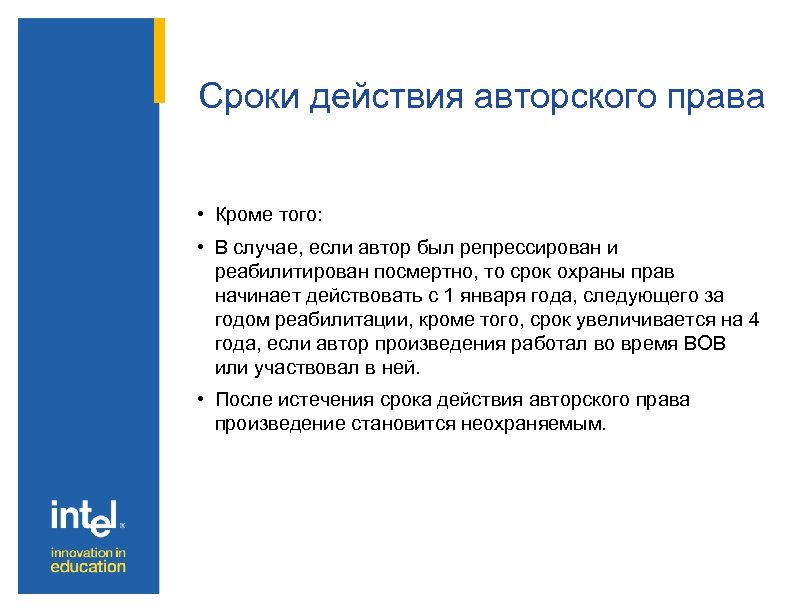 Сроки действия авторского права

• Кроме того:

• В случае, если автор был репрессирован и реабилитирован посмертно, то срок охраны прав начинает действовать с 1 января года, следующего за годом реабилитации, кроме того, срок увеличивается на 4 года, если автор произведения работал во время ВОВ или участвовал в ней.

• После истечения срока действия авторского права произведение становится неохраняемым.

intel

innovation in education